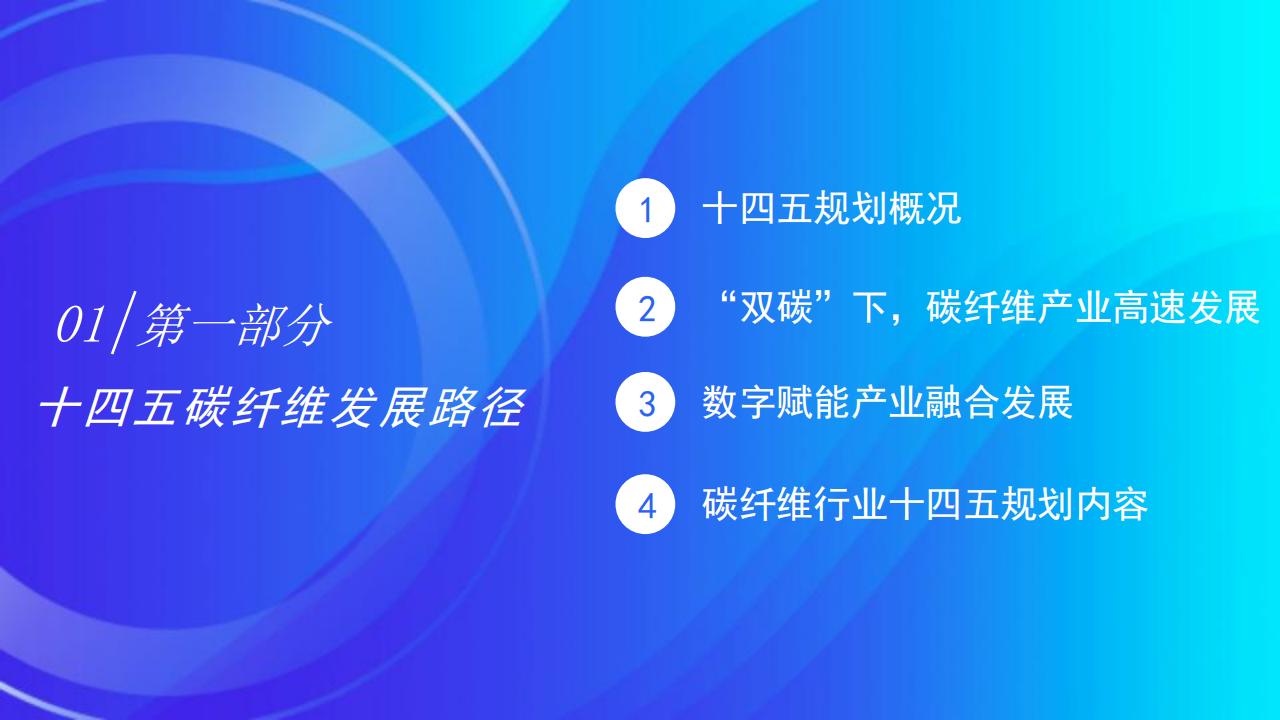 01/第一部分
十四五碳纤维发展路径

1 十四五规划概况

2 “双碳”下，碳纤维产业高速发展

3 数字赋能产业融合发展

4 碳纤维行业十四五规划内容